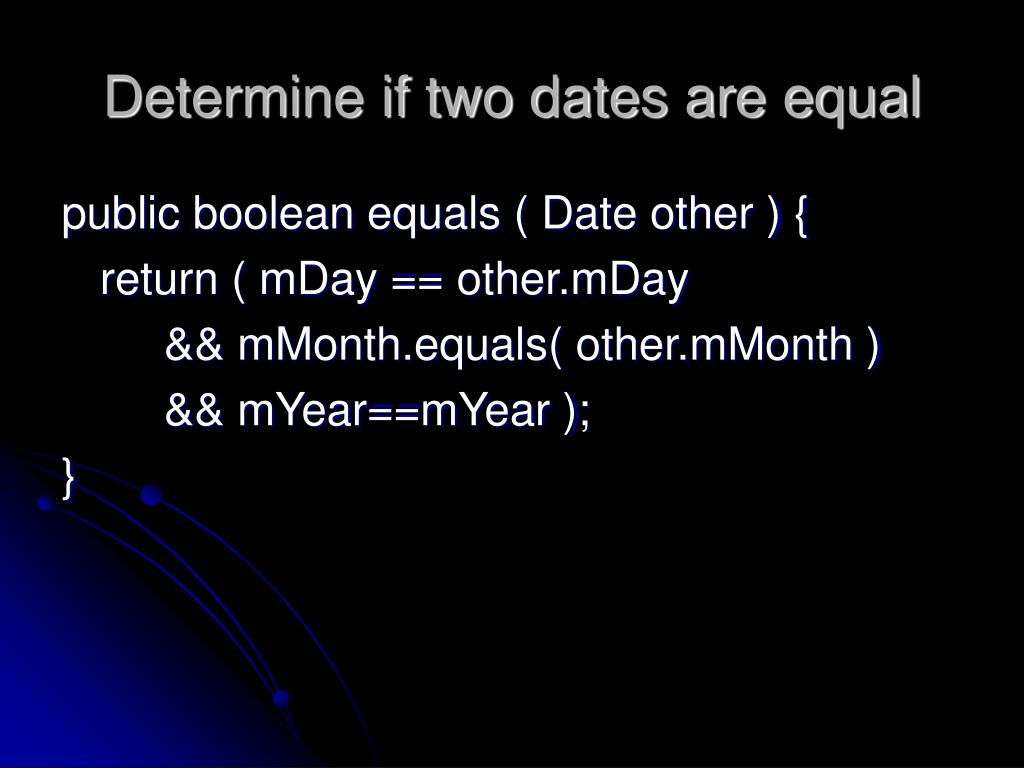 Determine if two dates are equal

public boolean equals ( Date other ) {
return ( mDay == other.mDay
&& mMonth.equals( other.mMonth )
&& mYear==mYear );
}